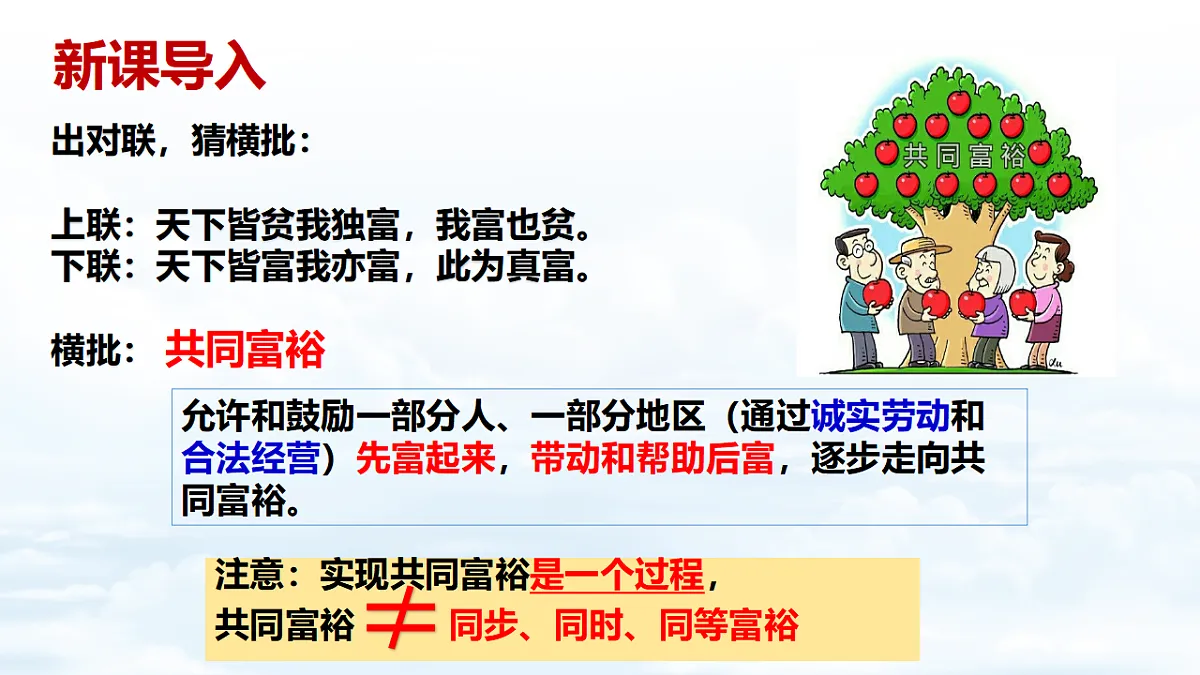 新课导入

出对联，猜横批：

上联：天下皆贫我独富，我富也贫。
下联：天下皆富我亦富，此为真富。

横批： 共同富裕

共同富裕

允许和鼓励一部分人、一部分地区（通过诚实劳动和合法经营）先富起来，带动和帮助后富，逐步走向共同富裕。

注意：实现共同富裕是一个过程，
共同富裕 $\neq$ 同步、同时、同等富裕